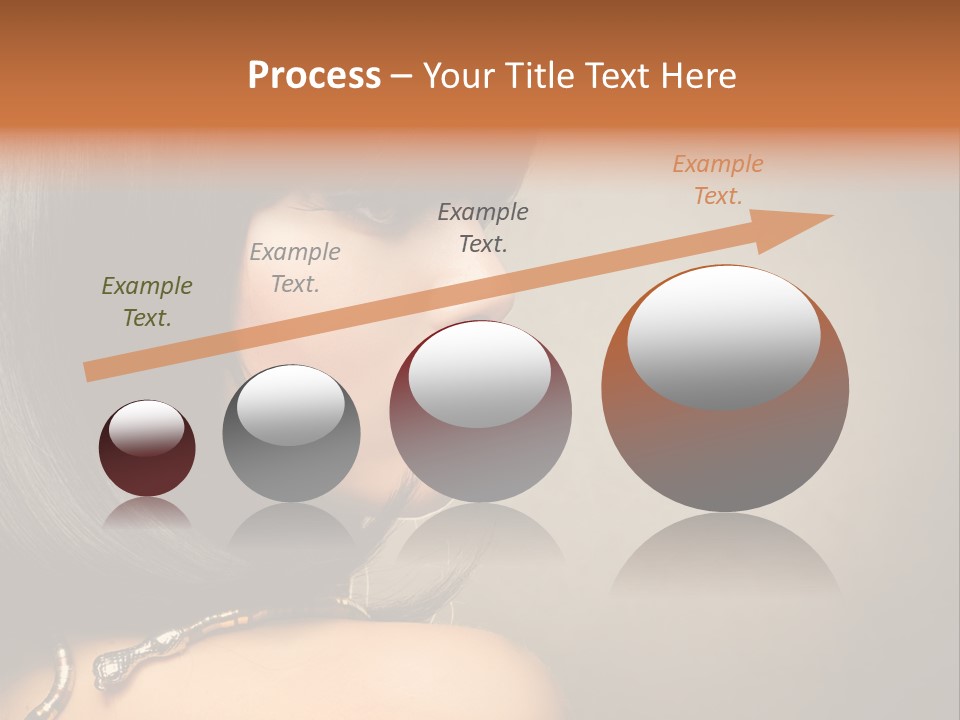 Process – Your Title Text Here

Example Text.

Example Text.

Example Text.

Example Text.